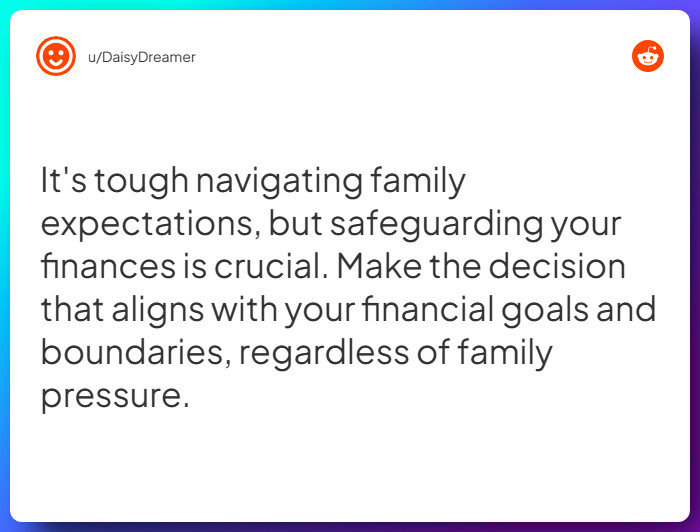 u/DaisyDreamer

It's tough navigating family expectations, but safeguarding your finances is crucial. Make the decision that aligns with your financial goals and boundaries, regardless of family pressure.